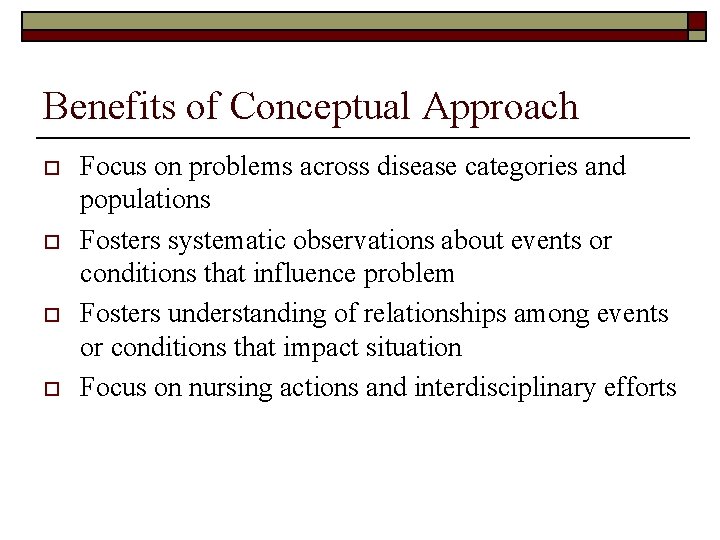 Benefits of Conceptual Approach

- Focus on problems across disease categories and populations
- Fosters systematic observations about events or conditions that influence problem
- Fosters understanding of relationships among events or conditions that impact situation
- Focus on nursing actions and interdisciplinary efforts